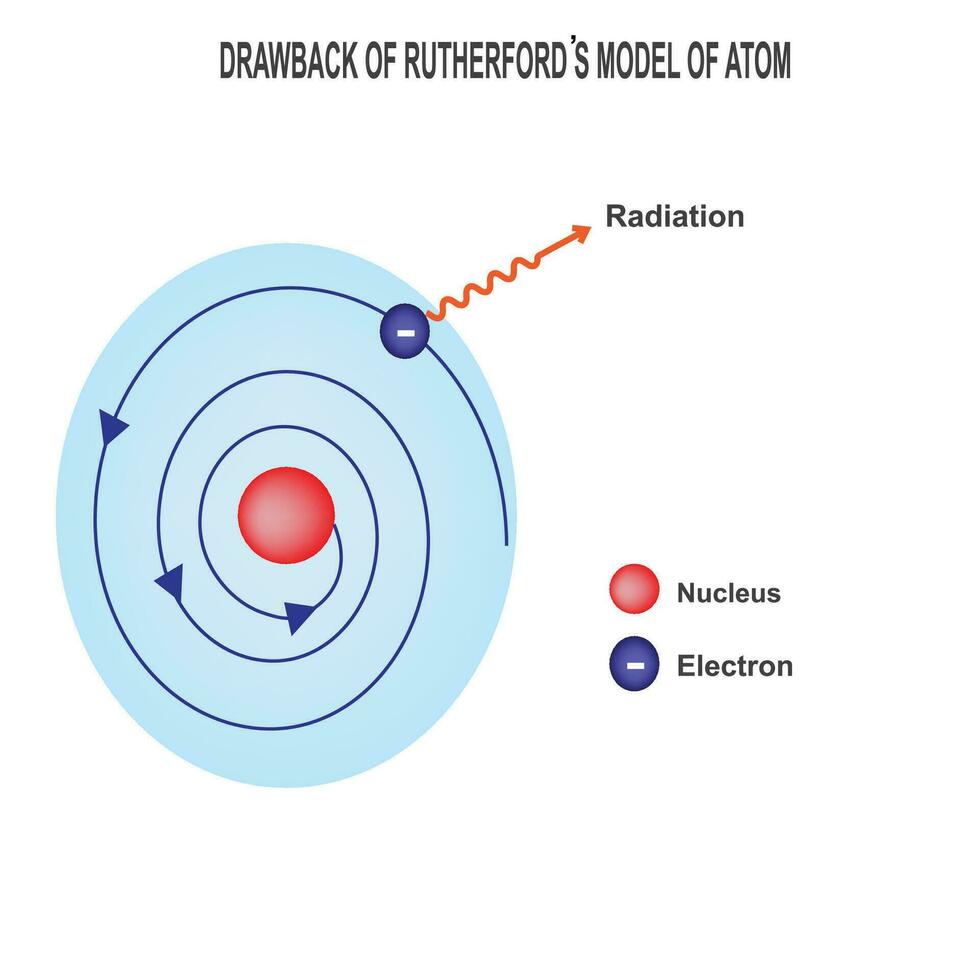 DRAWBACK OF RUTHERFORD'S MODEL OF ATOM

Radiation

-

Nucleus

- Electron